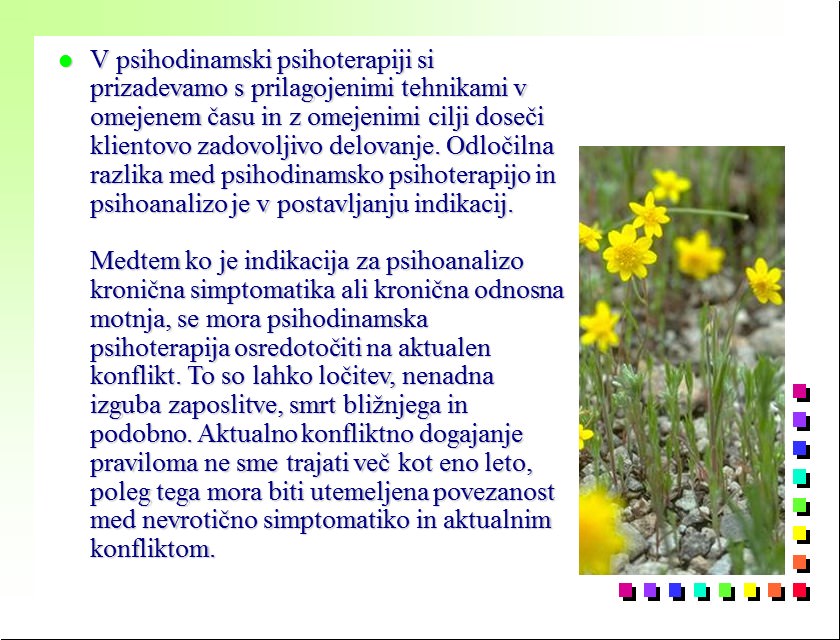 V psihodinamski psihoterapiji si prizadevamo s prilagojenimi tehnikami v omejenem času in z omejenimi cilji doseči klientovo zadovoljivo delovanje. Odločilna razlika med psihodinamsko psihoterapijo in psihoanalizo je v postavljanju indikacij.

Medtem ko je indikacija za psihoanalizo kronična simptomatika ali kronična odnosna motnja, se mora psihodinamska psihoterapija osredotočiti na aktualen konflikt. To so lahko ločitev, nenadna izguba zaposlitve, smrt bližnjega in podobno. Aktualno konfliktno dogajanje praviloma ne sme trajati več kot eno leto, poleg tega mora biti utemeljena povezanost med nevrotično simptomatiko in aktualnim konfliktom.